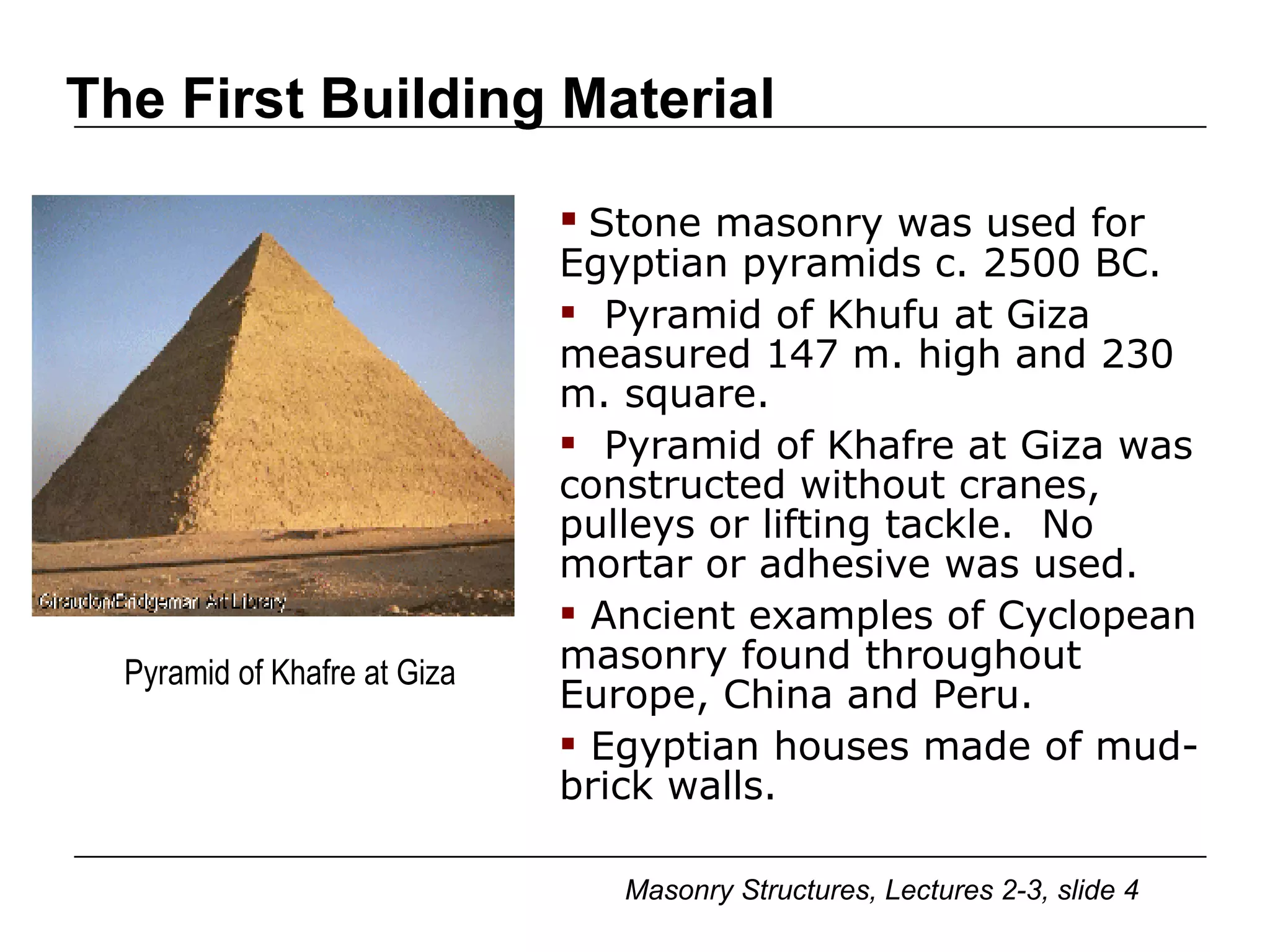 The First Building Material

Giraudon/Bridgeman Art Library

Pyramid of Khafre at Giza

▪ Stone masonry was used for Egyptian pyramids c. 2500 BC.

▪ Pyramid of Khufu at Giza measured 147 m. high and 230 m. square.

▪ Pyramid of Khafre at Giza was constructed without cranes, pulleys or lifting tackle. No mortar or adhesive was used.

▪ Ancient examples of Cyclopean masonry found throughout Europe, China and Peru.

▪ Egyptian houses made of mud-brick walls.

Masonry Structures, Lectures 2-3, slide 4